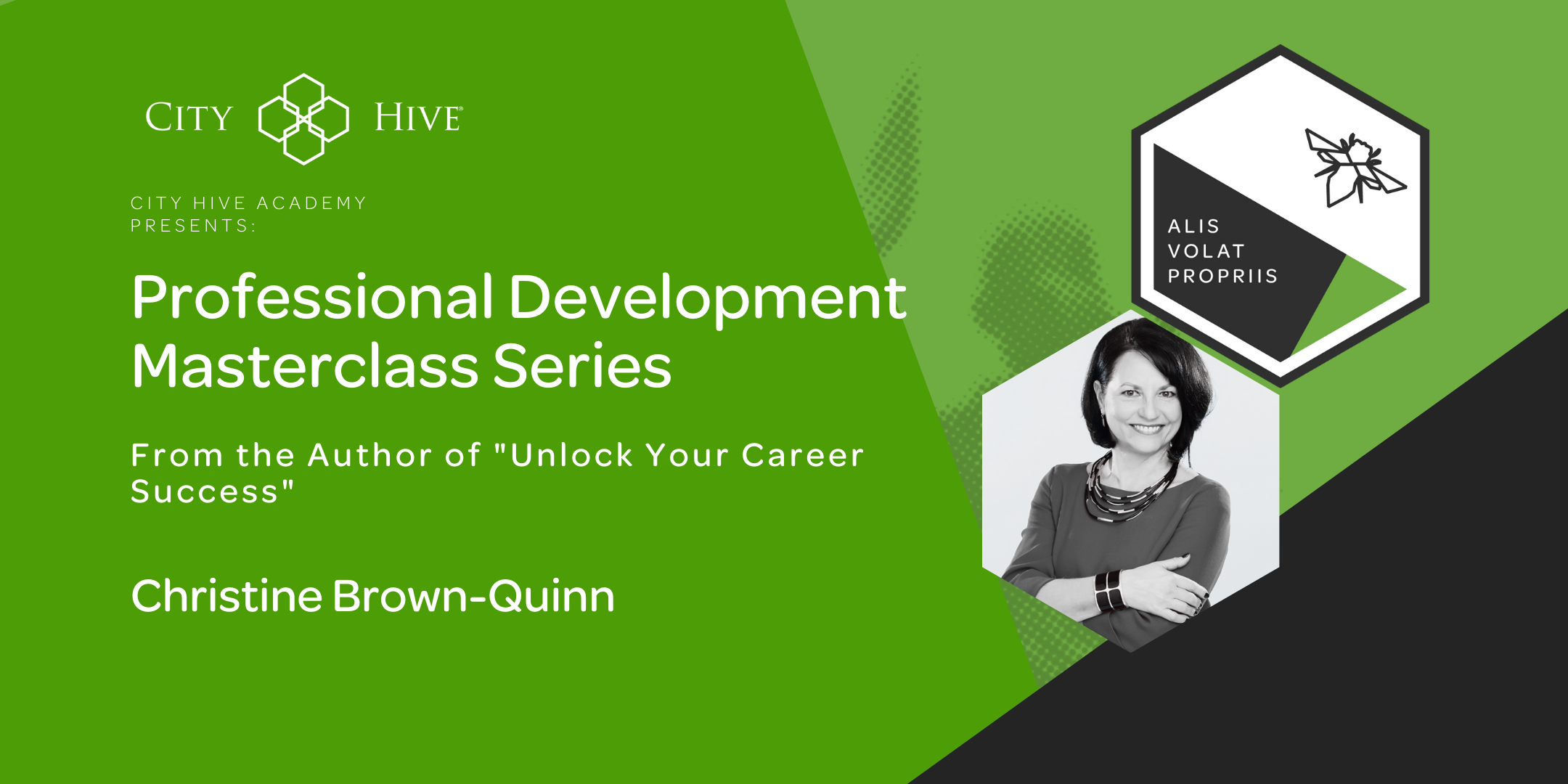 CITY HIVE®

CITY HIVE ACADEMY PRESENTS:

Professional Development Masterclass Series

From the Author of "Unlock Your Career Success"

Christine Brown-Quinn

ALIS VOLAT PROPRIIS